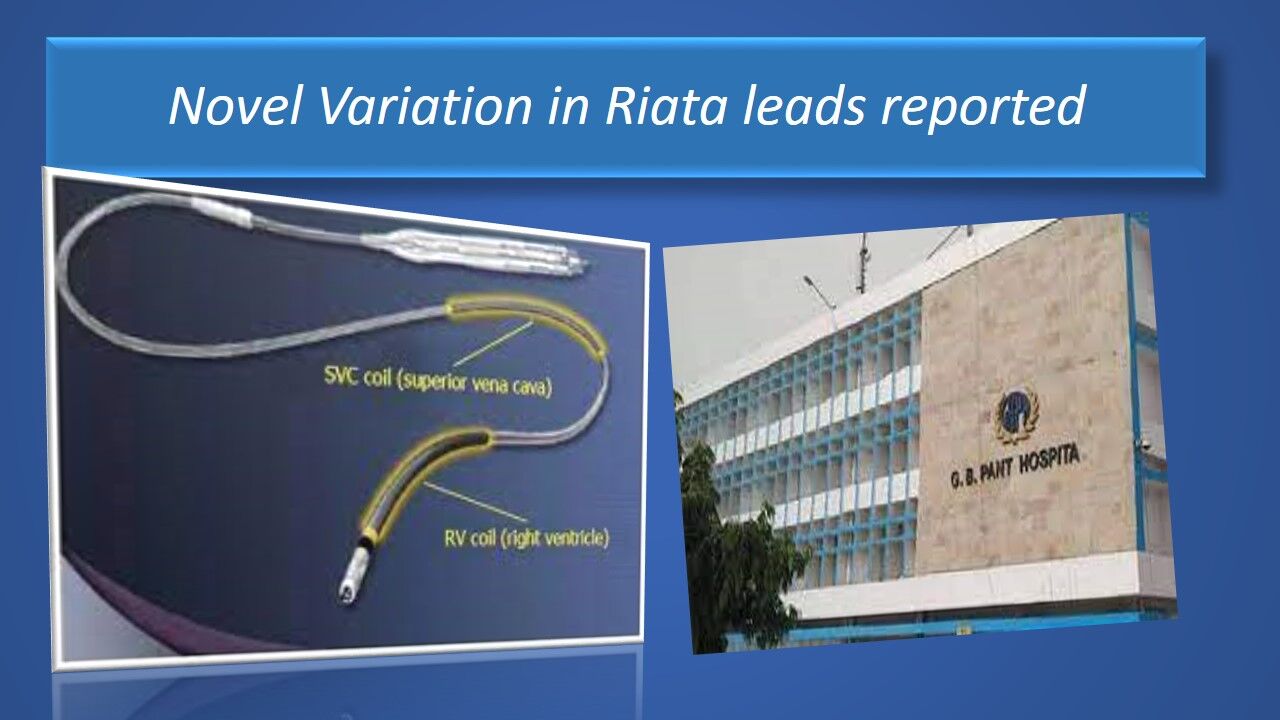 Novel Variation in Riata leads reported

SVC coil (superior vena cava)

RV coil (right ventricle)

G. B. PANT HOSPITA